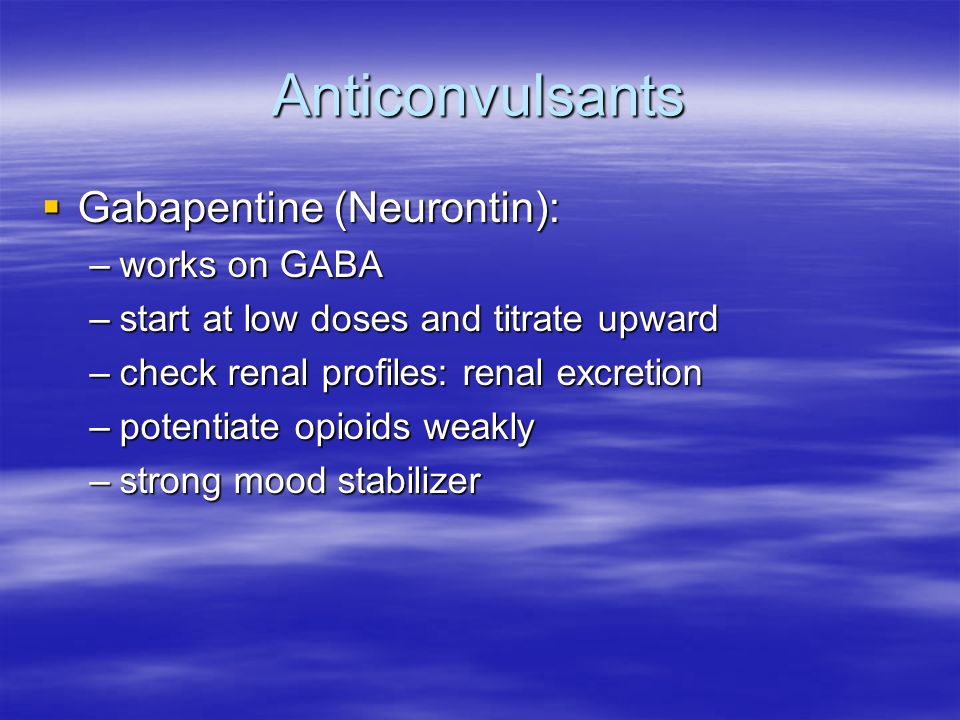 Anticonvulsants

▪ Gabapentine (Neurontin):
– works on GABA
– start at low doses and titrate upward
– check renal profiles: renal excretion
– potentiate opioids weakly
– strong mood stabilizer